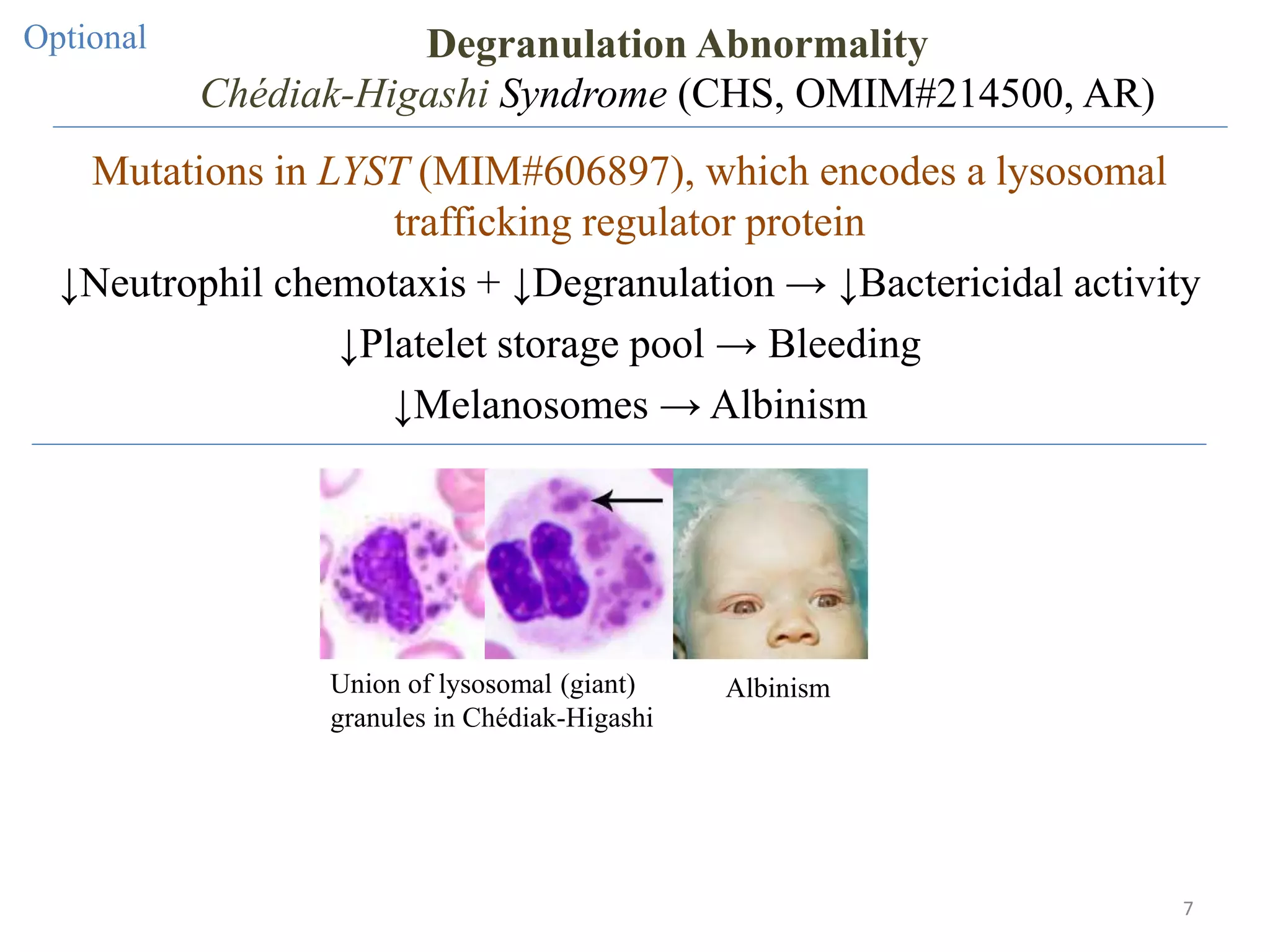 Optional

Degranulation Abnormality

Chédiak-Higashi Syndrome (CHS, OMIM#214500, AR)

Mutations in LYST (MIM#606897), which encodes a lysosomal trafficking regulator protein

↓Neutrophil chemotaxis + ↓Degranulation → ↓Bactericidal activity

↓Platelet storage pool → Bleeding

↓Melanosomes → Albinism

Union of lysosomal (giant) granules in Chédiak-Higashi

Albinism

7